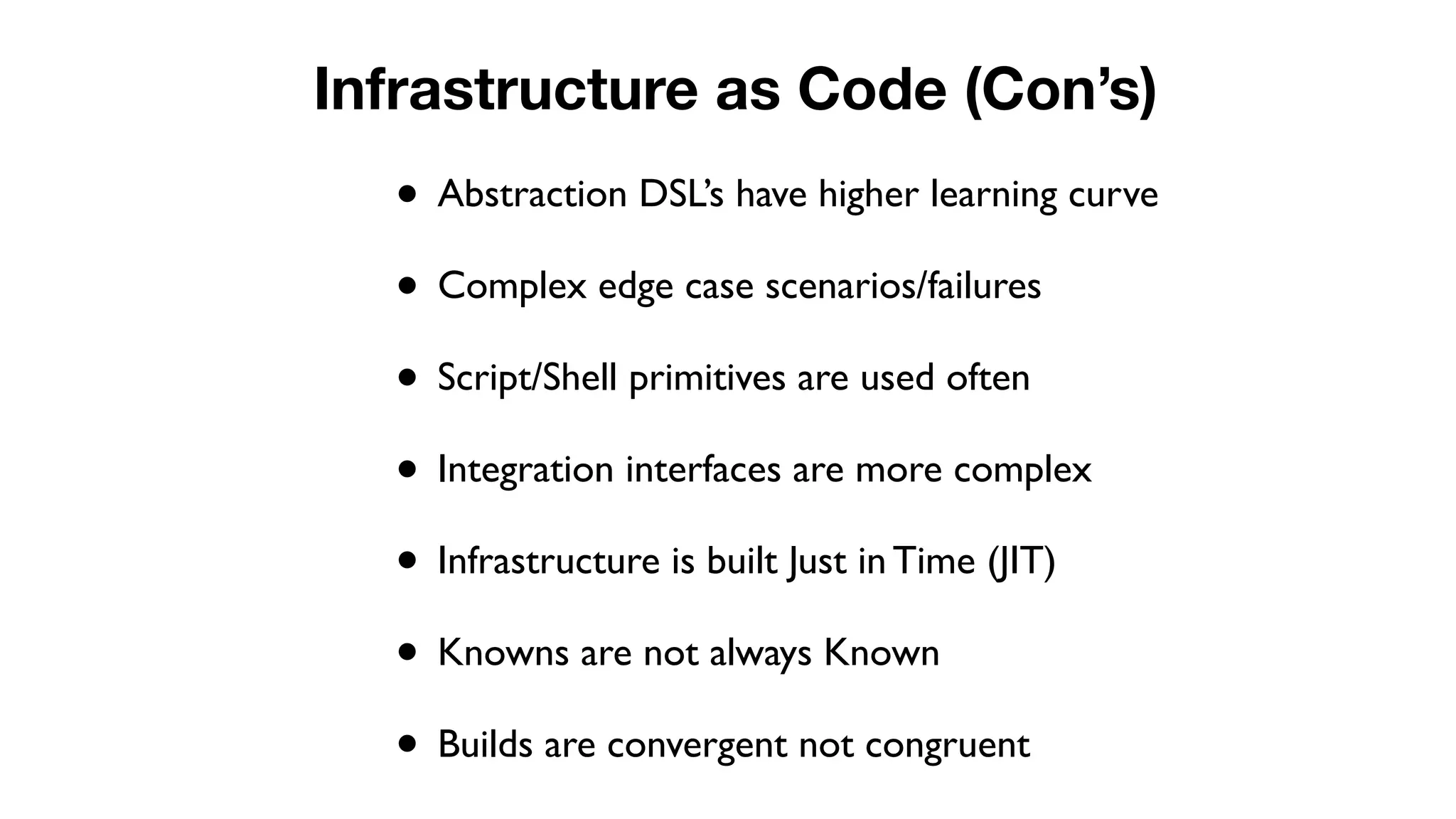 Infrastructure as Code (Con’s)

• Abstraction DSL’s have higher learning curve

• Complex edge case scenarios/failures

• Script/Shell primitives are used often

• Integration interfaces are more complex

• Infrastructure is built Just in Time (JIT)

• Knowns are not always Known

• Builds are convergent not congruent